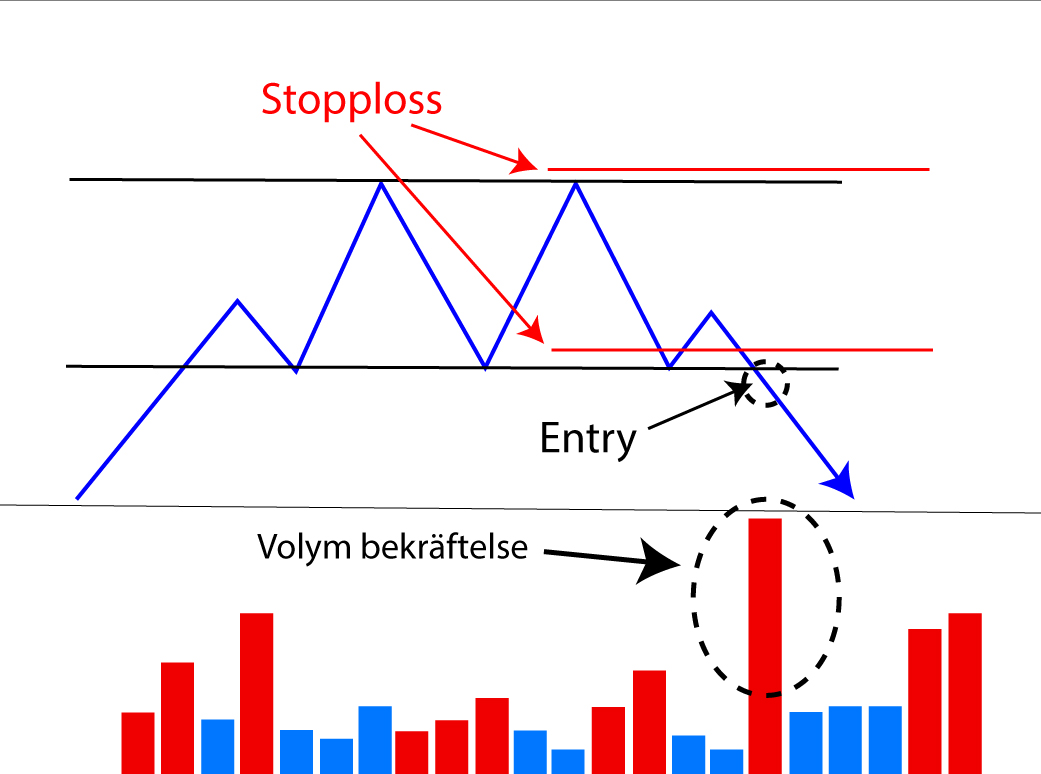 Stopploss

Entry

Volym bekräftelse